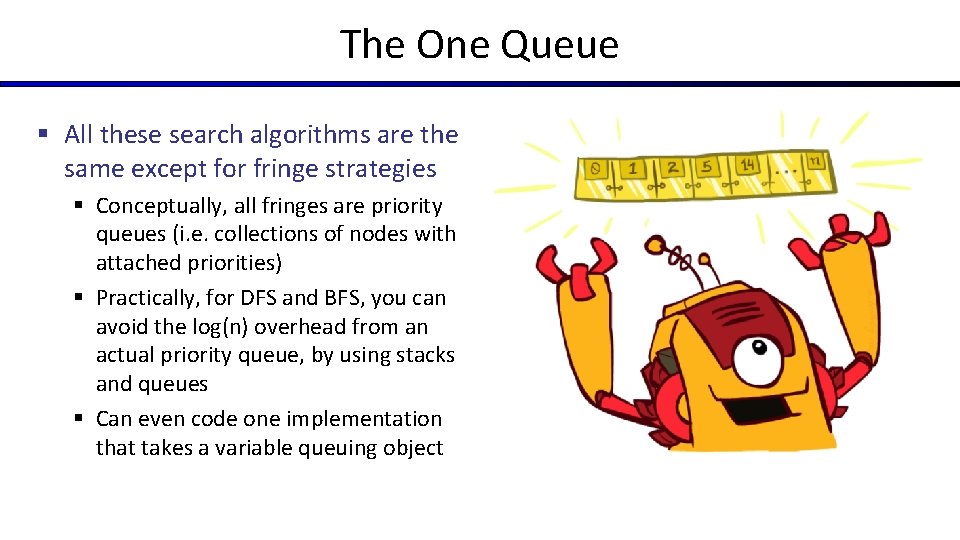 The One Queue

▪ All these search algorithms are the same except for fringe strategies

▪ Conceptually, all fringes are priority queues (i.e. collections of nodes with attached priorities)

▪ Practically, for DFS and BFS, you can avoid the log(n) overhead from an actual priority queue, by using stacks and queues

▪ Can even code one implementation that takes a variable queuing object

0 1 2 5 14 ... 11